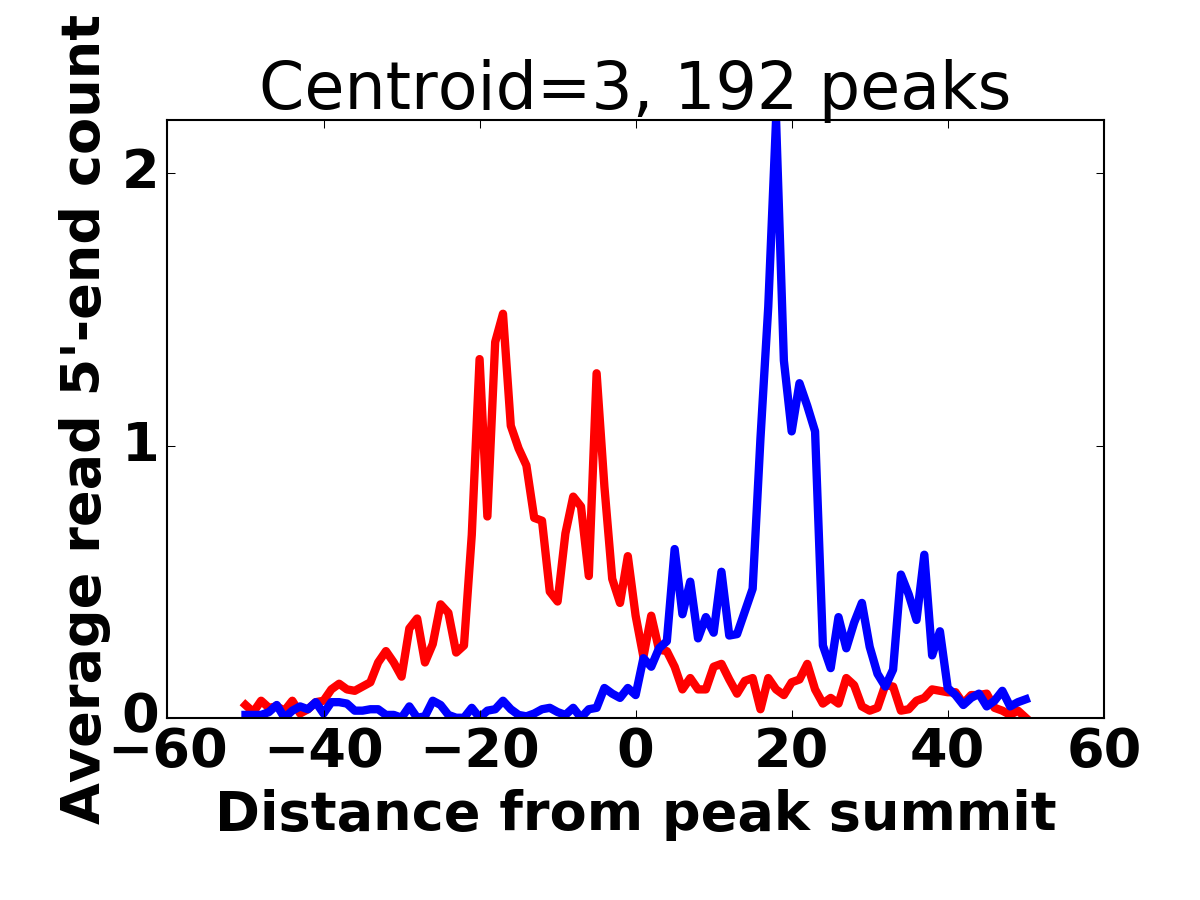 Centroid=3, 192 peaks

Average read 5'-end count

2
1
0

−60 −40 −20 0 20 40 60

Distance from peak summit